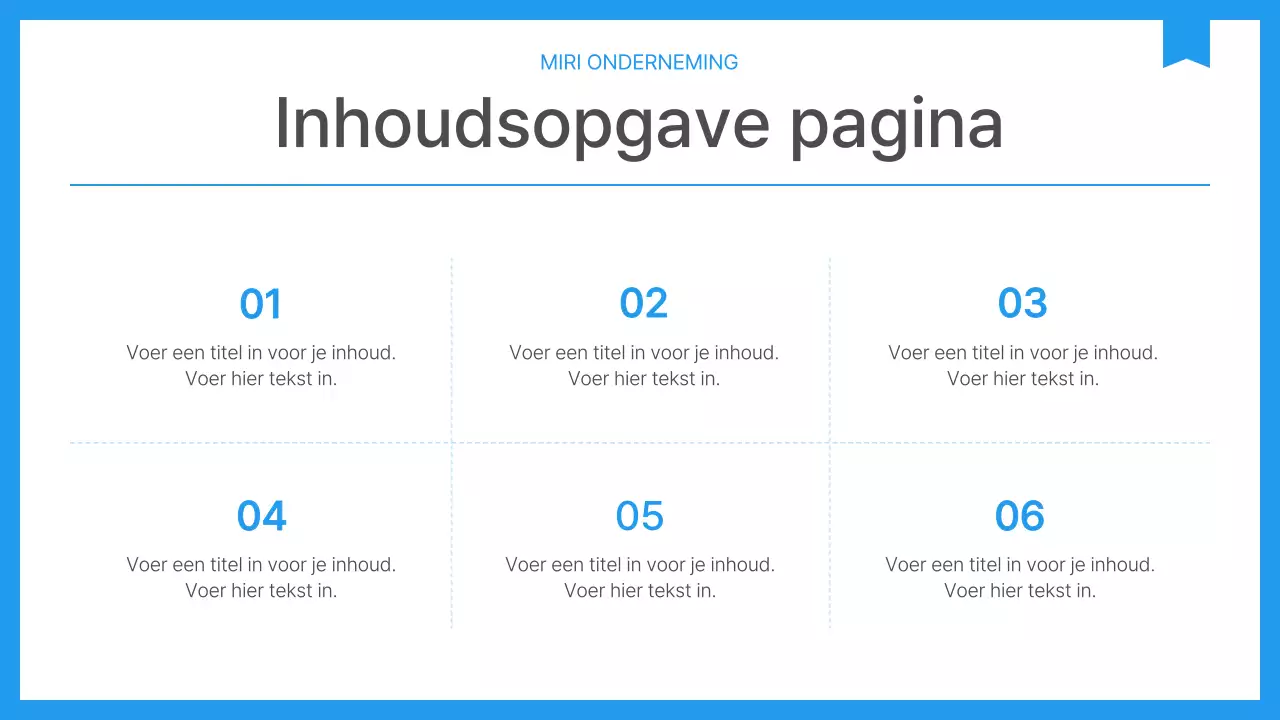 MIRI ONDERNEMING

Inhoudsopgave pagina

01
Voer een titel in voor je inhoud. Voer hier tekst in.

02
Voer een titel in voor je inhoud. Voer hier tekst in.

03
Voer een titel in voor je inhoud. Voer hier tekst in.

04
Voer een titel in voor je inhoud. Voer hier tekst in.

05
Voer een titel in voor je inhoud. Voer hier tekst in.

06
Voer een titel in voor je inhoud. Voer hier tekst in.